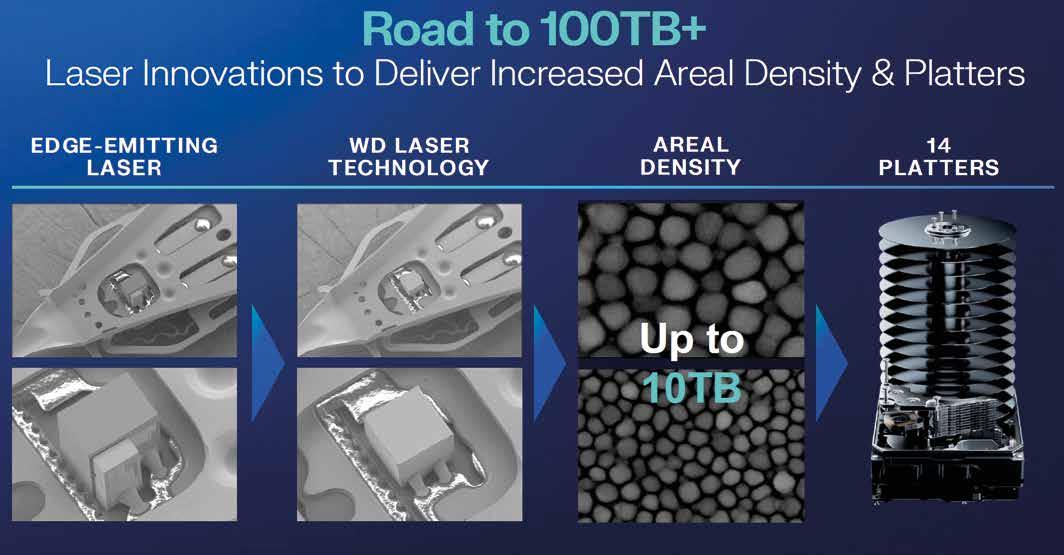 Road to 100TB+
Laser Innovations to Deliver Increased Areal Density & Platters

EDGE-EMITTING LASER

WD LASER TECHNOLOGY

AREAL DENSITY

14 PLATTERS

Up to 10TB